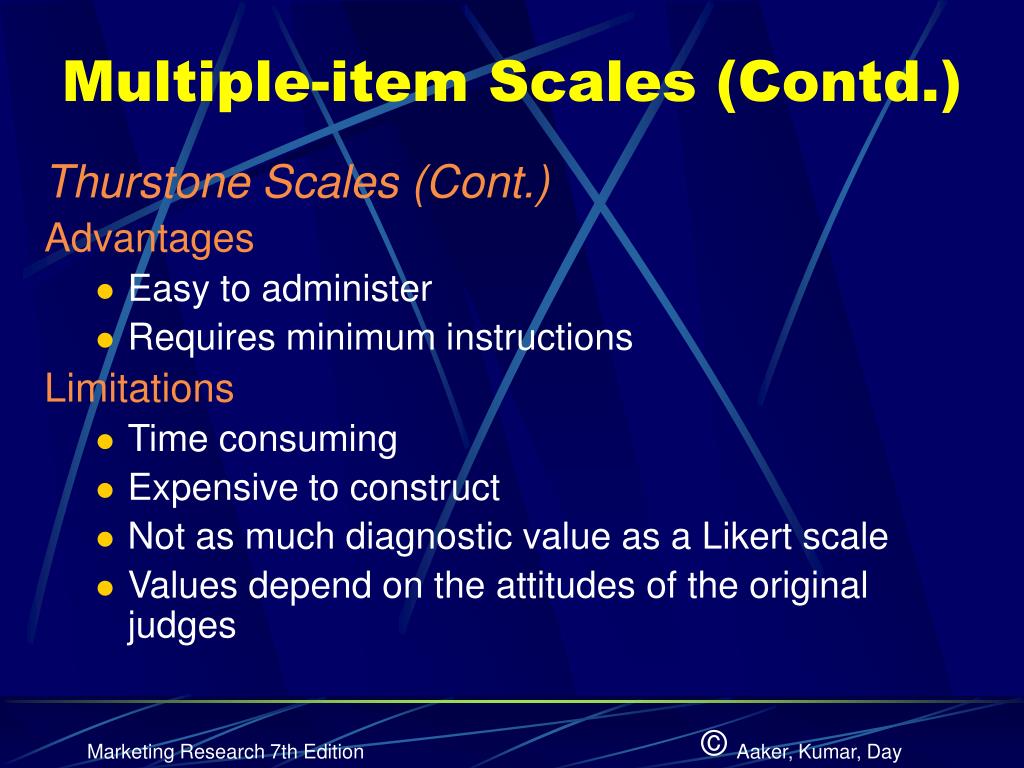 Multiple-item Scales (Contd.)

Thurstone Scales (Cont.)

Advantages

- Easy to administer
- Requires minimum instructions

Limitations

- Time consuming
- Expensive to construct
- Not as much diagnostic value as a Likert scale
- Values depend on the attitudes of the original judges

Marketing Research 7th Edition

© Aaker, Kumar, Day